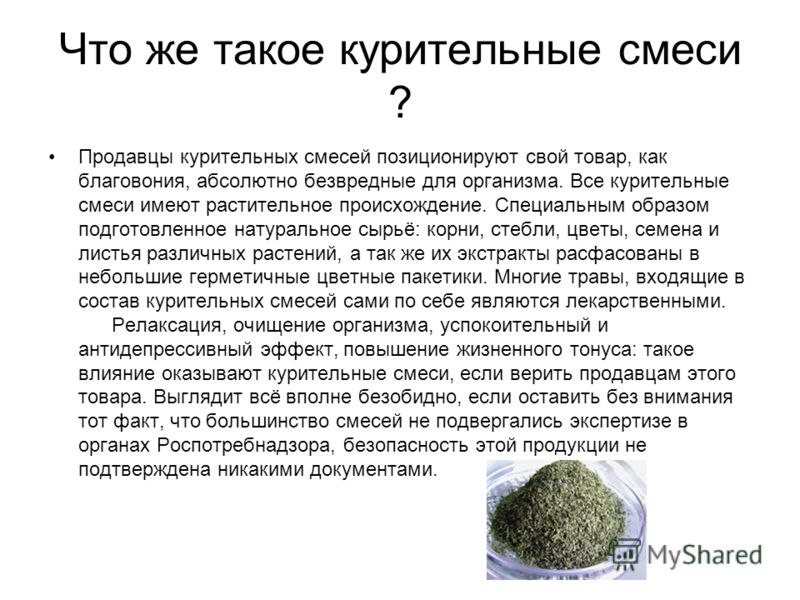 Что же такое курительные смеси ?

• Продавцы курительных смесей позиционируют свой товар, как благовония, абсолютно безвредные для организма. Все курительные смеси имеют растительное происхождение. Специальным образом подготовленное натуральное сырьё: корни, стебли, цветы, семена и листья различных растений, а так же их экстракты расфасованы в небольшие герметичные цветные пакетики. Многие травы, входящие в состав курительных смесей сами по себе являются лекарственными.

Релаксация, очищение организма, успокоительный и антидепрессивный эффект, повышение жизненного тонуса: такое влияние оказывают курительные смеси, если верить продавцам этого товара. Выглядит всё вполне безобидно, если оставить без внимания тот факт, что большинство смесей не подвергались экспертизе в органах Роспотребнадзора, безопасность этой продукции не подтверждена никакими документами.

MyShared